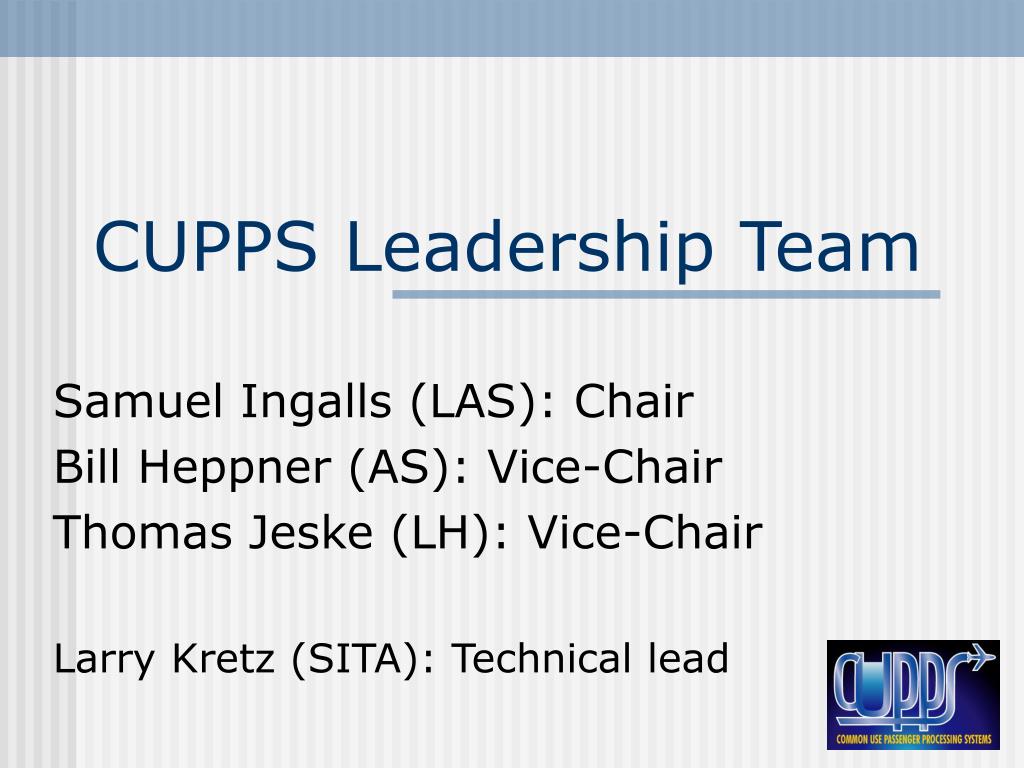 CUPPS Leadership Team

Samuel Ingalls (LAS): Chair
Bill Heppner (AS): Vice-Chair
Thomas Jeske (LH): Vice-Chair

Larry Kretz (SITA): Technical lead

CUPPS
COMMON USE PASSENGER PROCESSING SYSTEMS